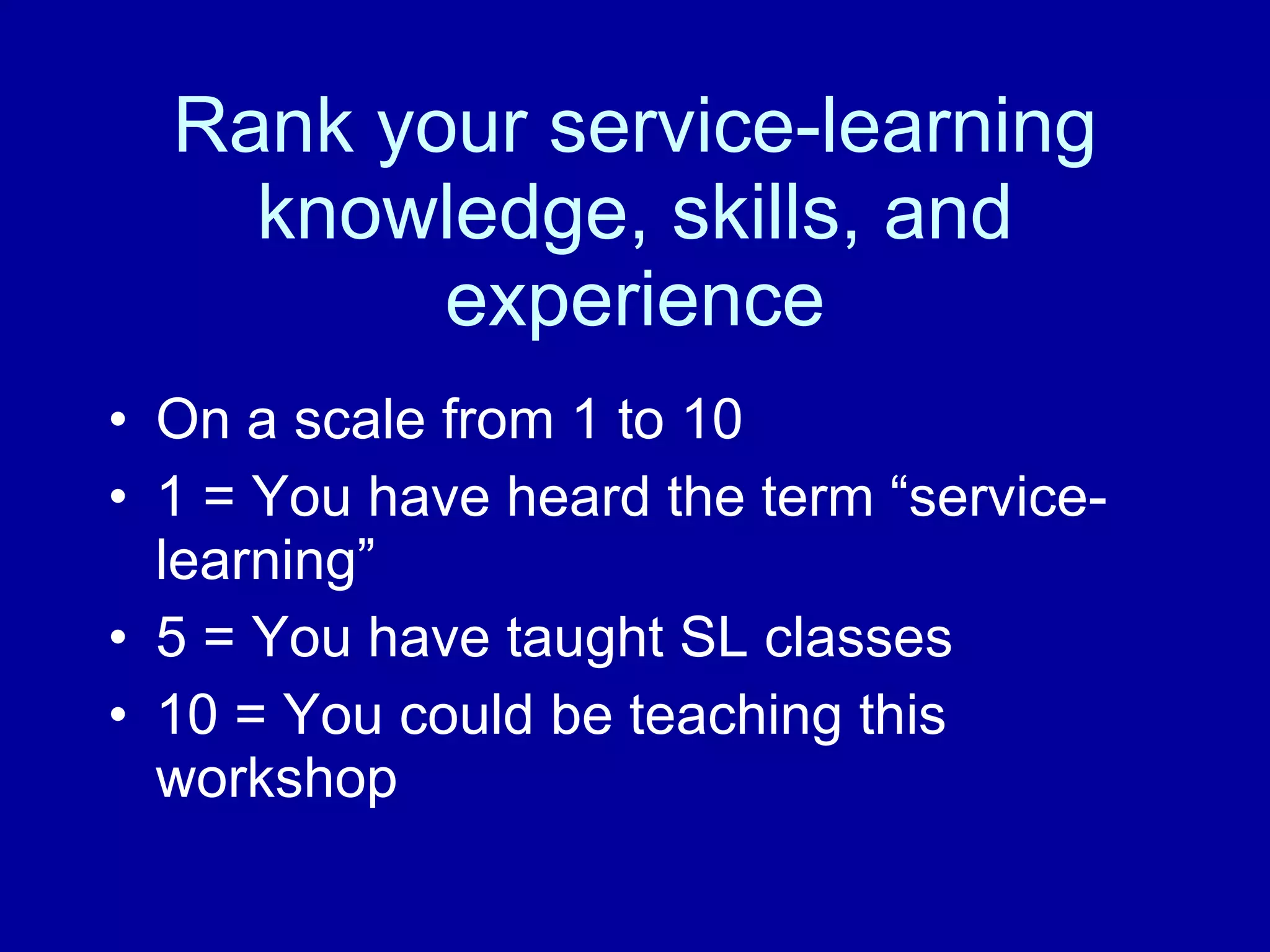 Rank your service-learning knowledge, skills, and experience

• On a scale from 1 to 10
• 1 = You have heard the term “service-learning”
• 5 = You have taught SL classes
• 10 = You could be teaching this workshop